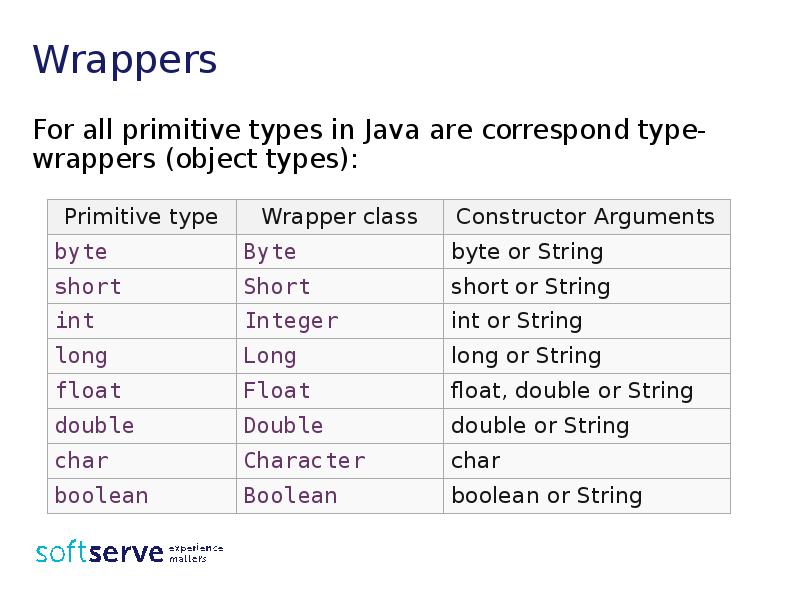 Wrappers

For all primitive types in Java are correspond type-wrappers (object types):

| Primitive type | Wrapper class | Constructor Arguments |
|---|---|---|
| byte | Byte | byte or String |
| short | Short | short or String |
| int | Integer | int or String |
| long | Long | long or String |
| float | Float | float, double or String |
| double | Double | double or String |
| char | Character | char |
| boolean | Boolean | boolean or String |

softserve experience matters